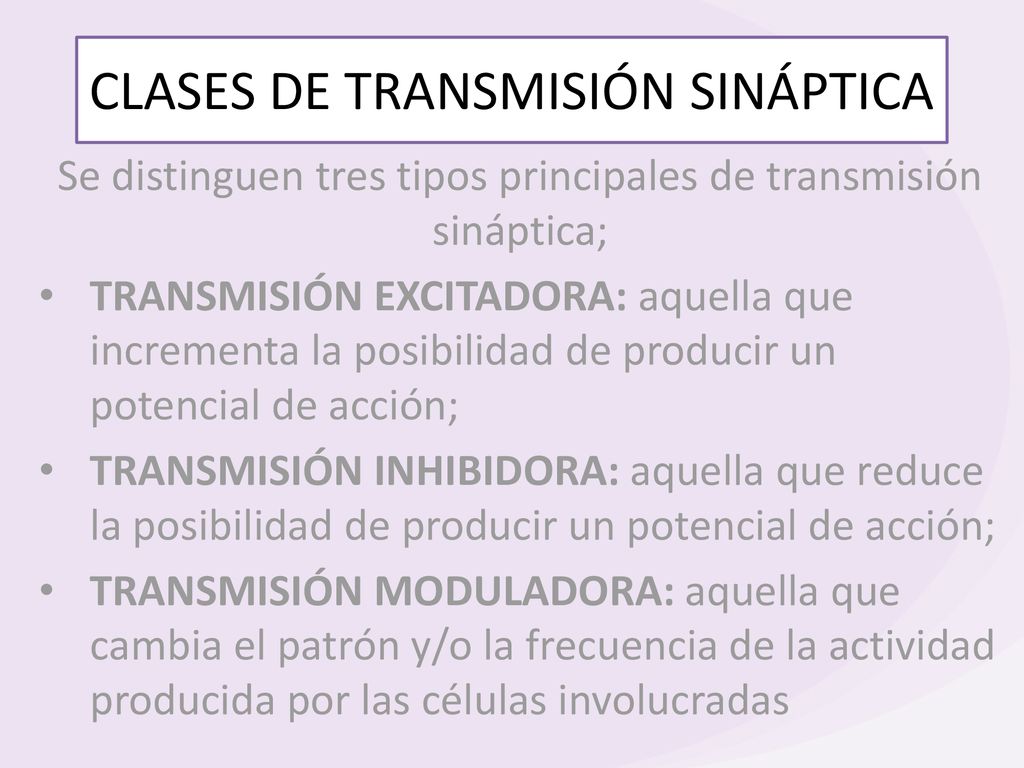 CLASES DE TRANSMISIÓN SINÁPTICA

Se distinguen tres tipos principales de transmisión sináptica;

• TRANSMISIÓN EXCITADORA: aquella que incrementa la posibilidad de producir un potencial de acción;
• TRANSMISIÓN INHIBIDORA: aquella que reduce la posibilidad de producir un potencial de acción;
• TRANSMISIÓN MODULADORA: aquella que cambia el patrón y/o la frecuencia de la actividad producida por las células involucradas